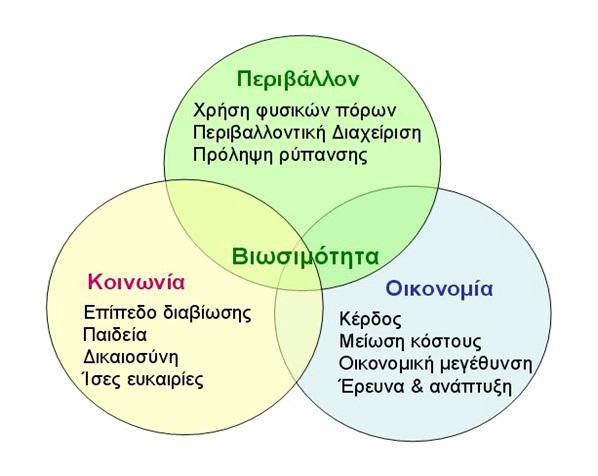 Περιβάλλον

Χρήση φυσικών πόρων
Περιβαλλοντική Διαχείριση
Πρόληψη ρύπανσης

Βιωσιμότητα

Κοινωνία

Επίπεδο διαβίωσης
Παιδεία
Δικαιοσύνη
Ίσες ευκαιρίες

Οικονομία

Κέρδος
Μείωση κόστους
Οικονομική μεγέθυνση
Έρευνα & ανάπτυξη